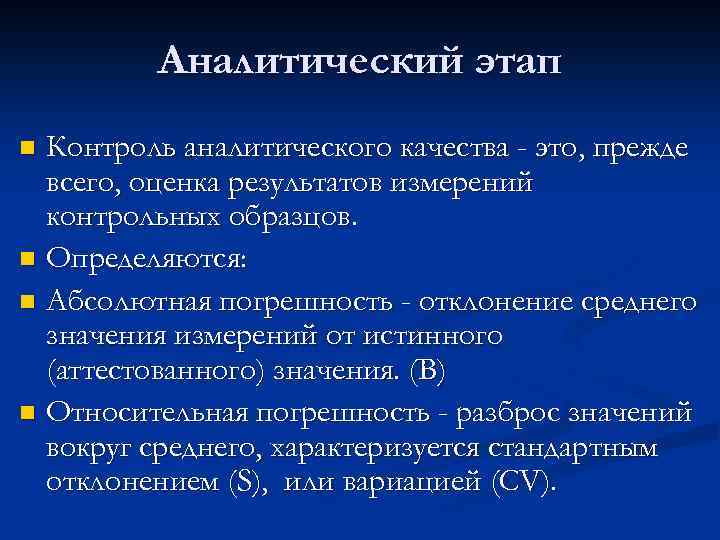 Аналитический этап

Контроль аналитического качества - это, прежде всего, оценка результатов измерений контрольных образцов.

Определяются:

Абсолютная погрешность - отклонение среднего значения измерений от истинного (аттестованного) значения. (B)

Относительная погрешность - разброс значений вокруг среднего, характеризуется стандартным отклонением (S), или вариацией (CV).